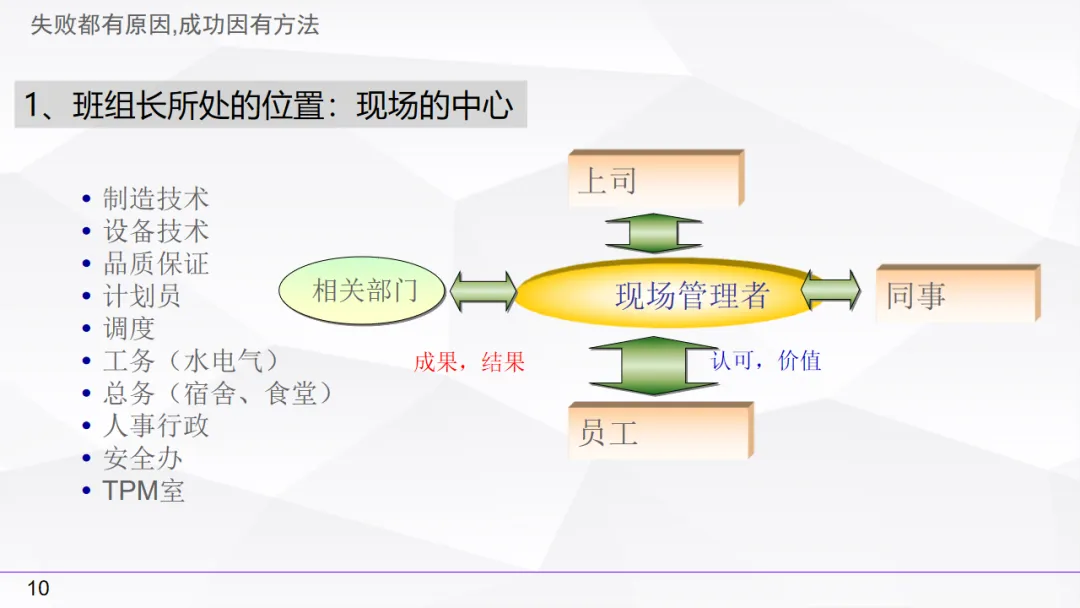 失败都有原因,成功因有方法

1、班组长所处的位置：现场的中心

• 制造技术
• 设备技术
• 品质保证
• 计划员
• 调度
• 工务（水电气）
• 总务（宿舍、食堂）
• 人事行政
• 安全办
• TPM室

上司

相关部门

现场管理者

同事

成果，结果

认可，价值

员工

10